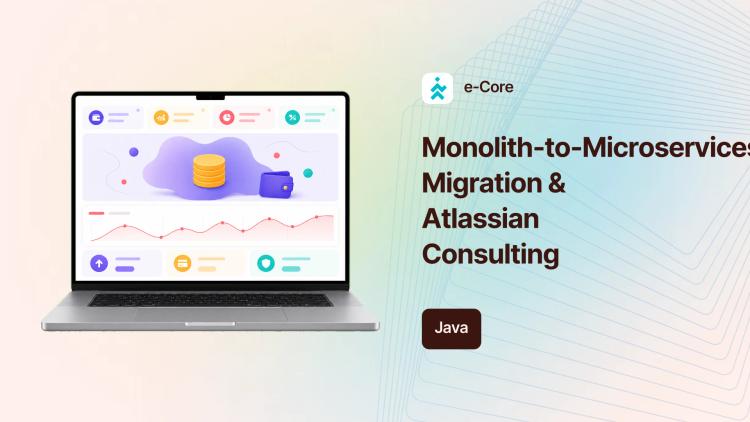 e-Core

Monolith-to-Microservices
Migration &
Atlassian
Consulting

Java